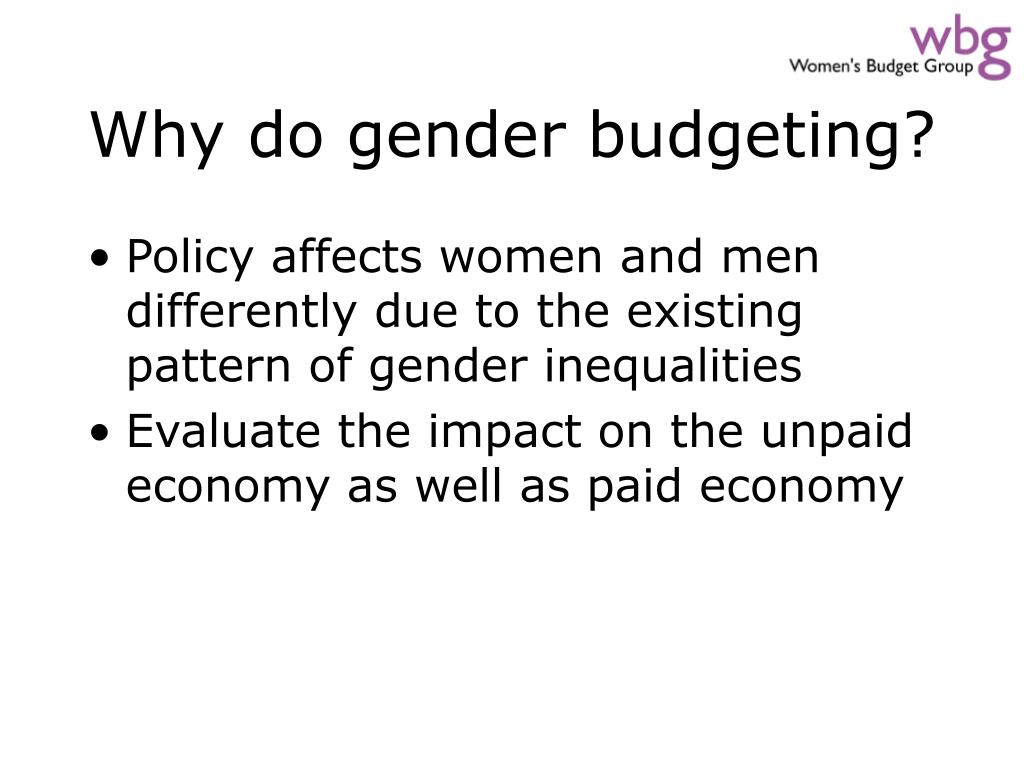 wbg
Women's Budget Group

Why do gender budgeting?

• Policy affects women and men differently due to the existing pattern of gender inequalities
• Evaluate the impact on the unpaid economy as well as paid economy